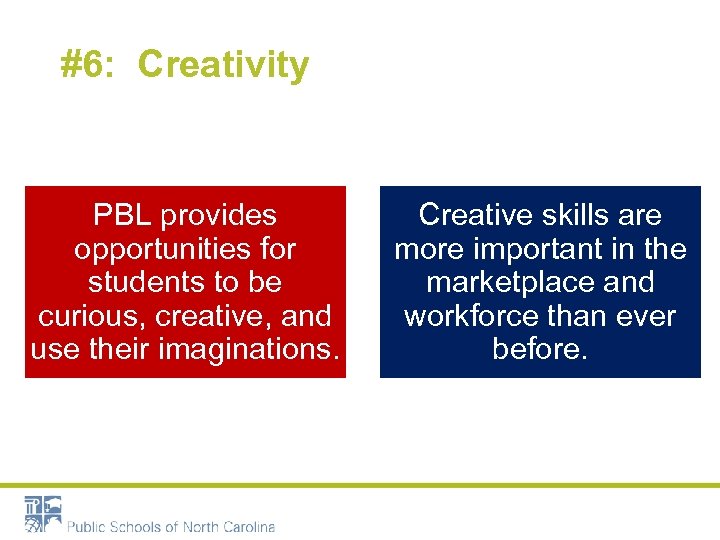 #6: Creativity

PBL provides opportunities for students to be curious, creative, and use their imaginations.

Creative skills are more important in the marketplace and workforce than ever before.

Public Schools of North Carolina